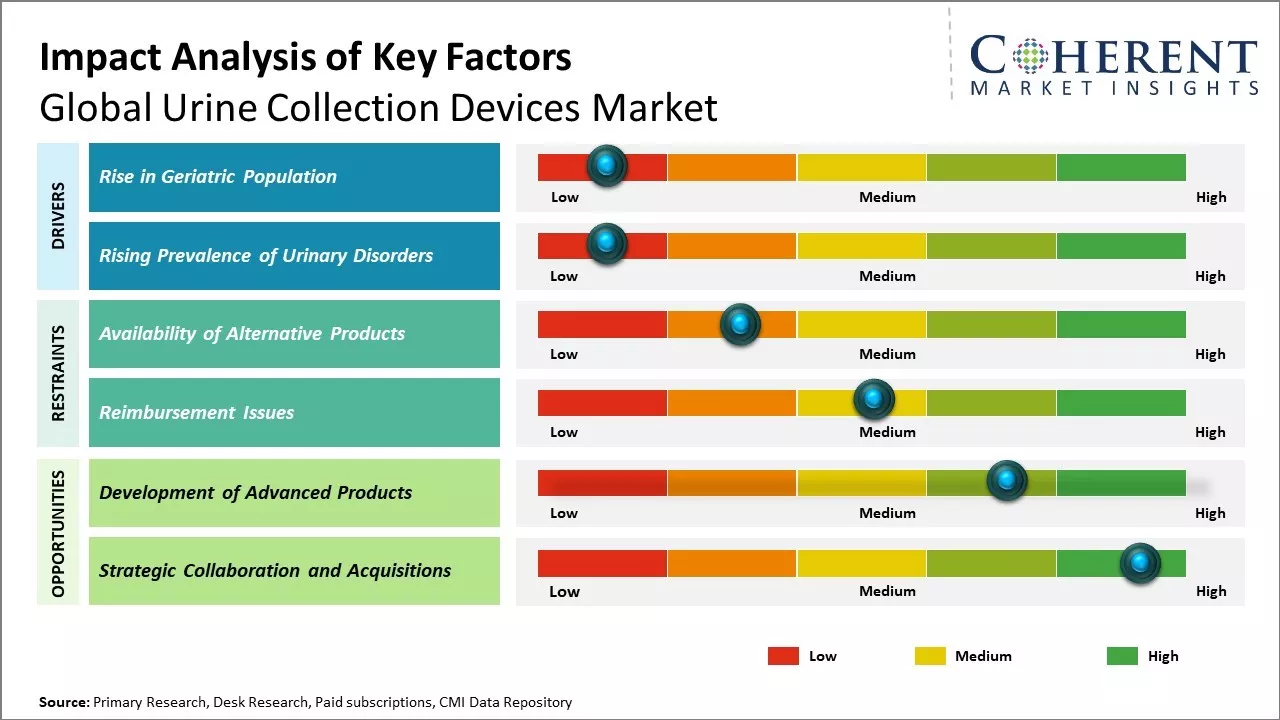 Impact Analysis of Key Factors
Global Urine Collection Devices Market

COHERENT
MARKET INSIGHTS

DRIVERS

Rise in Geriatric Population
Low Medium High

Rising Prevalence of Urinary Disorders
Low Medium High

RESTRAINTS

Availability of Alternative Products
Low Medium High

Reimbursement Issues
Low Medium High

OPPORTUNITIES

Development of Advanced Products
Low Medium High

Strategic Collaboration and Acquisitions
Low Medium High

Low Medium High

Source: Primary Research, Desk Research, Paid subscriptions, CMI Data Repository